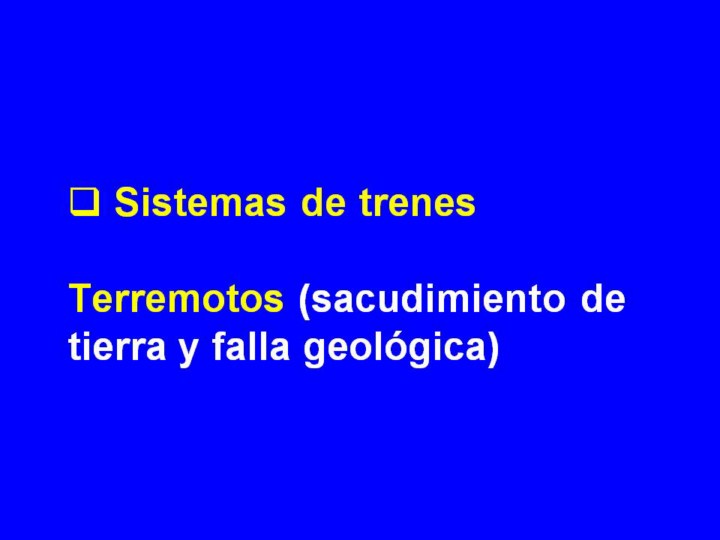 ❑ Sistemas de trenes

Terremotos (sacudimiento de tierra y falla geológica)